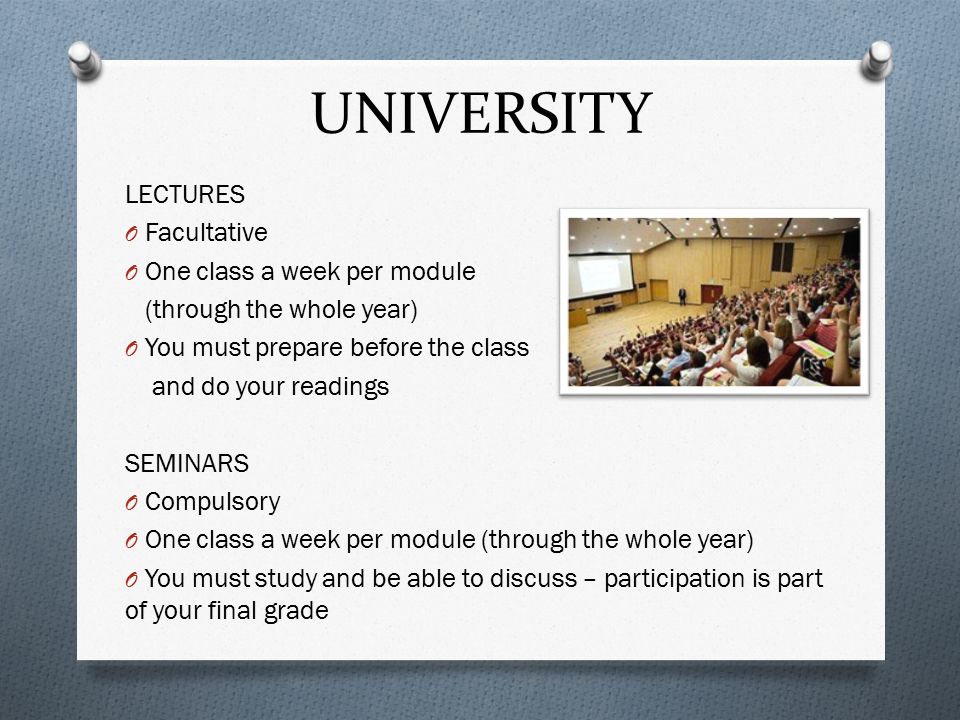 UNIVERSITY

LECTURES

O Facultative

O One class a week per module (through the whole year)

O You must prepare before the class and do your readings

SEMINARS

O Compulsory

O One class a week per module (through the whole year)

O You must study and be able to discuss – participation is part of your final grade